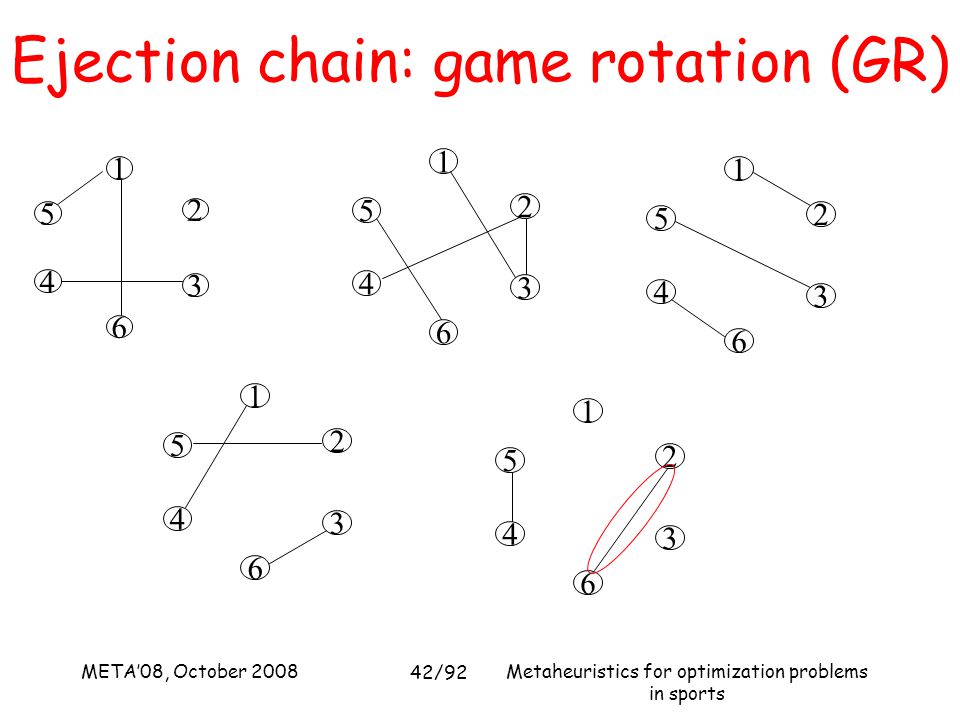 Ejection chain: game rotation (GR)

1 5 2 4 3 6

1 5 2 4 3 6

1 5 2 4 3 6

1 5 2 4 3 6

1 5 2 4 3 6

META'08, October 2008

42/92

Metaheuristics for optimization problems in sports